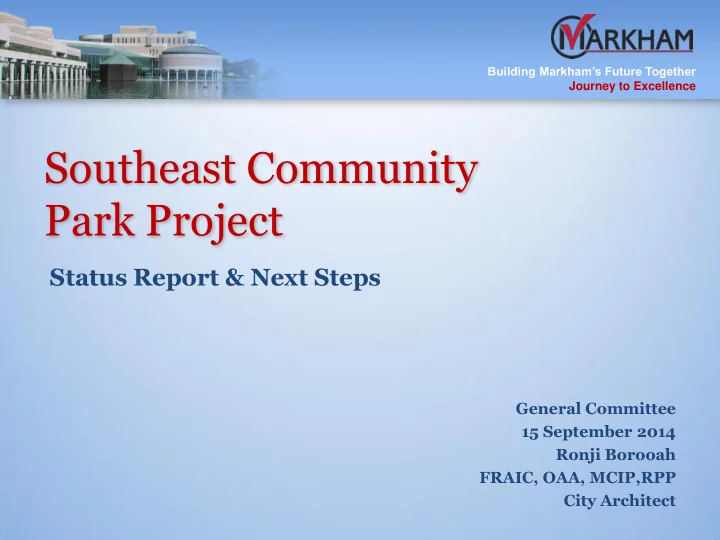 MARKHAM
Building Markham's Future Together
Journey to Excellence

Southeast Community Park Project

Status Report & Next Steps

General Committee
15 September 2014
Ronji Borooah
FRAIC, OAA, MCIP,RPP
City Architect